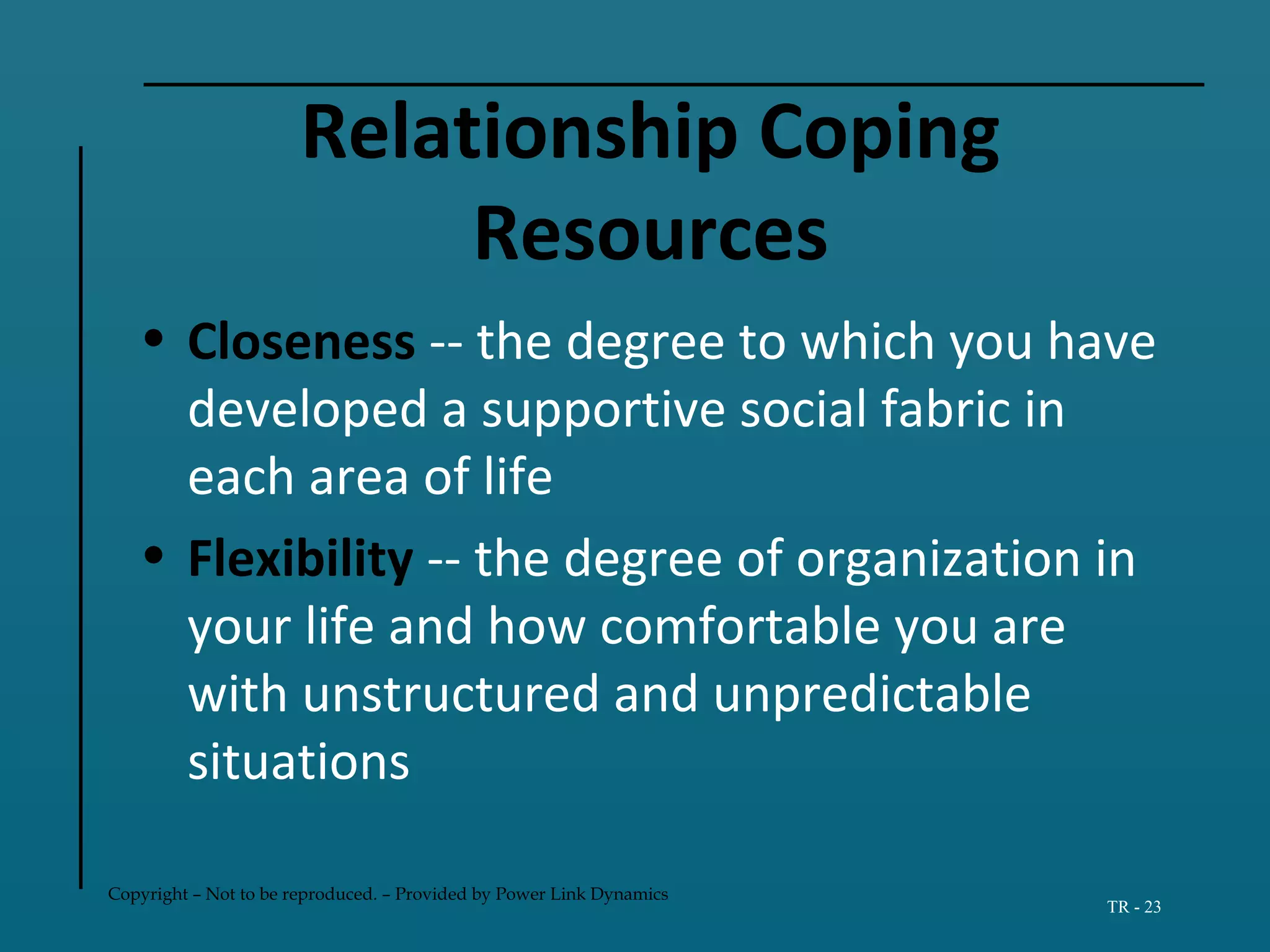 Relationship Coping Resources

• Closeness -- the degree to which you have developed a supportive social fabric in each area of life

• Flexibility -- the degree of organization in your life and how comfortable you are with unstructured and unpredictable situations

Copyright – Not to be reproduced. – Provided by Power Link Dynamics

TR - 23